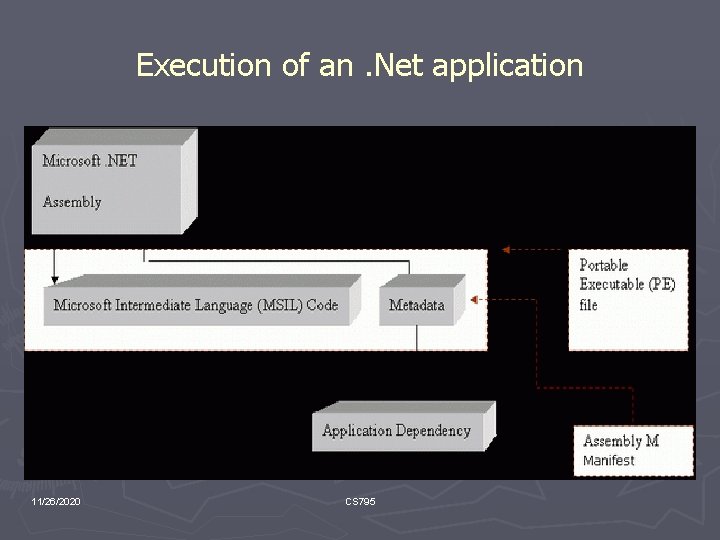 Execution of an .Net application

Microsoft .NET

Assembly

Microsoft Intermediate Language (MSIL) Code

Metadata

Portable Executable (PE) file

Application Dependency

Assembly M Manifest

11/26/2020

CS795